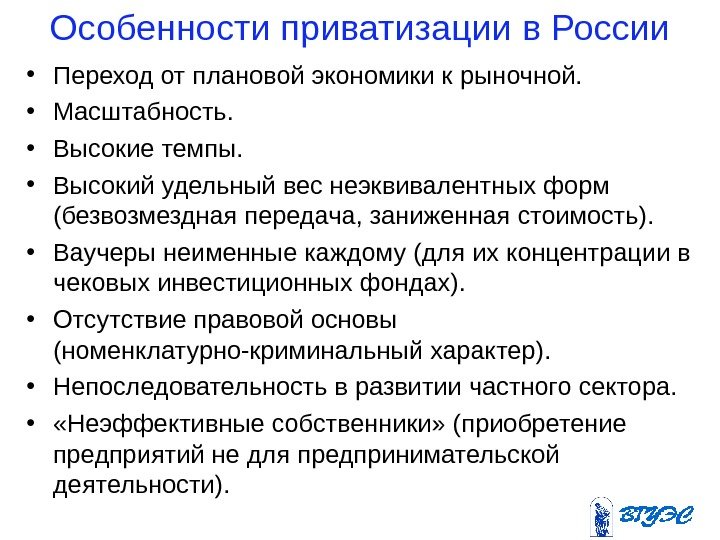 Особенности приватизации в России

• Переход от плановой экономики к рыночной.
• Масштабность.
• Высокие темпы.
• Высокий удельный вес неэквивалентных форм (безвозмездная передача, заниженная стоимость).
• Ваучеры неименные каждому (для их концентрации в чековых инвестиционных фондах).
• Отсутствие правовой основы (номенклатурно-криминальный характер).
• Непоследовательность в развитии частного сектора.
• «Неэффективные собственники» (приобретение предприятий не для предпринимательской деятельности).

ВГУЭС